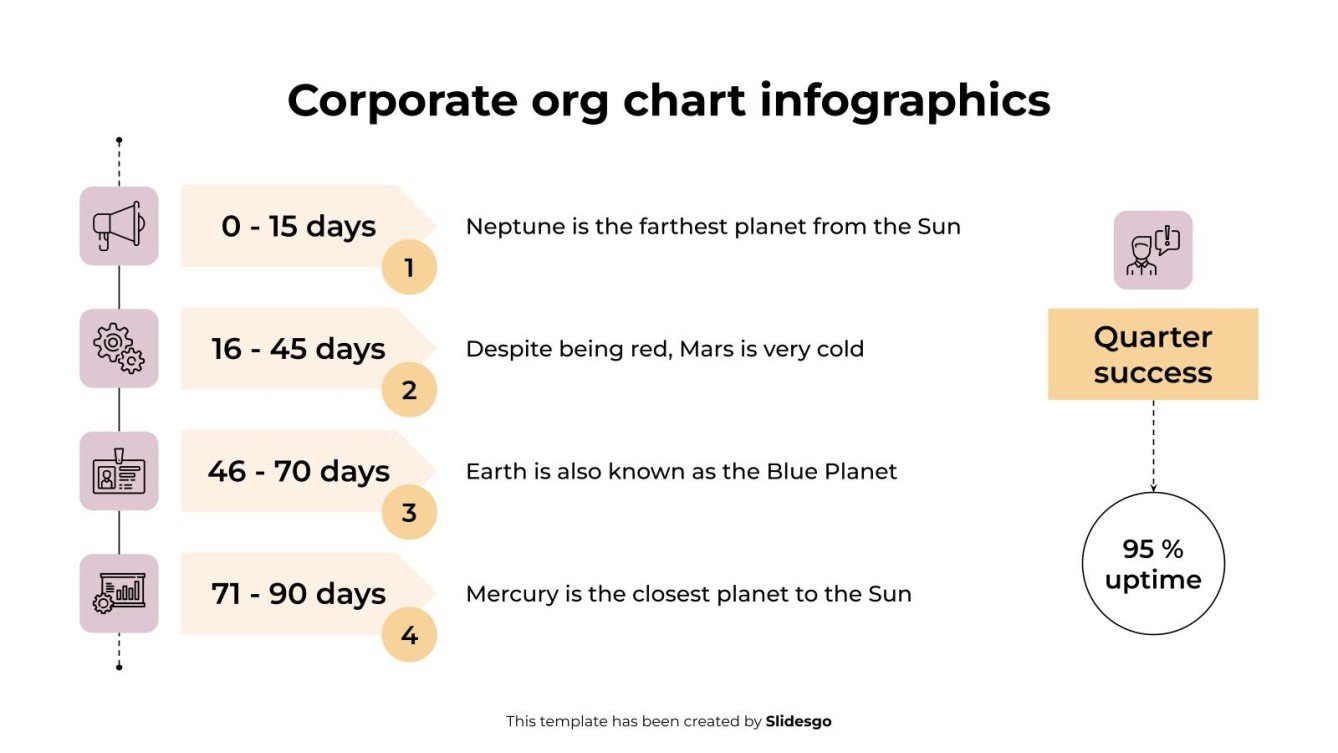 Corporate org chart infographics

0 - 15 days
1
Neptune is the farthest planet from the Sun

16 - 45 days
2
Despite being red, Mars is very cold

46 - 70 days
3
Earth is also known as the Blue Planet

71 - 90 days
4
Mercury is the closest planet to the Sun

Quarter success

95 % uptime

This template has been created by Slidesgo